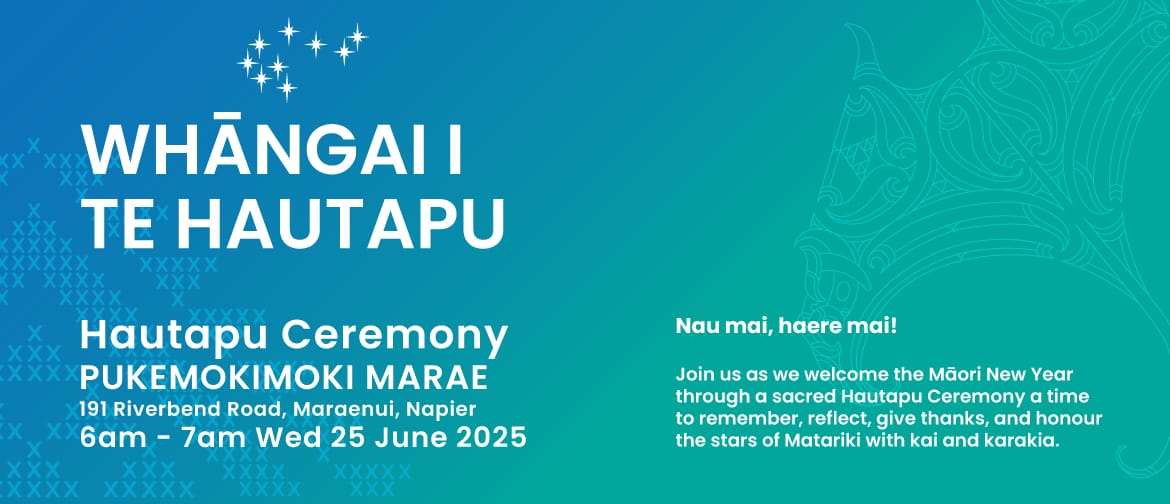 WHĀNGAI I TE HAUTAPU

Hautapu Ceremony
PUKEMOKIMOKI MARAE
191 Riverbend Road, Maraenui, Napier
6am - 7am Wed 25 June 2025

Nau mai, haere mai!

Join us as we welcome the Māori New Year through a sacred Hautapu Ceremony a time to remember, reflect, give thanks, and honour the stars of Matariki with kai and karakia.